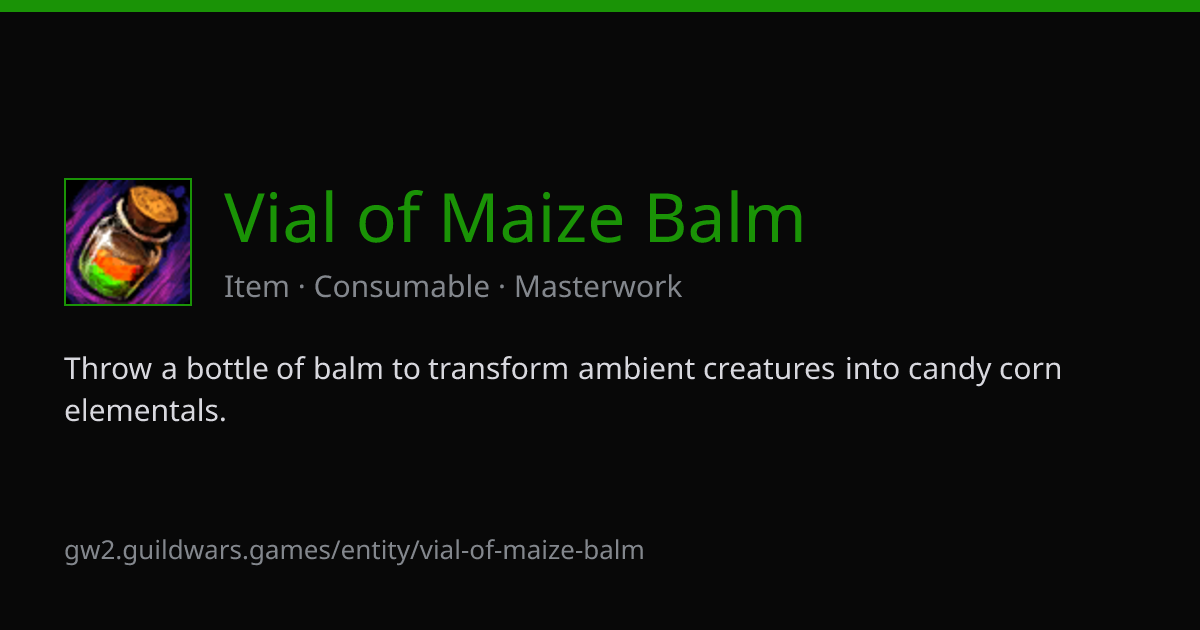 Vial of Maize Balm

Item · Consumable · Masterwork

Throw a bottle of balm to transform ambient creatures into candy corn elementals.

gw2.guildwars.games/entity/vial-of-maize-balm